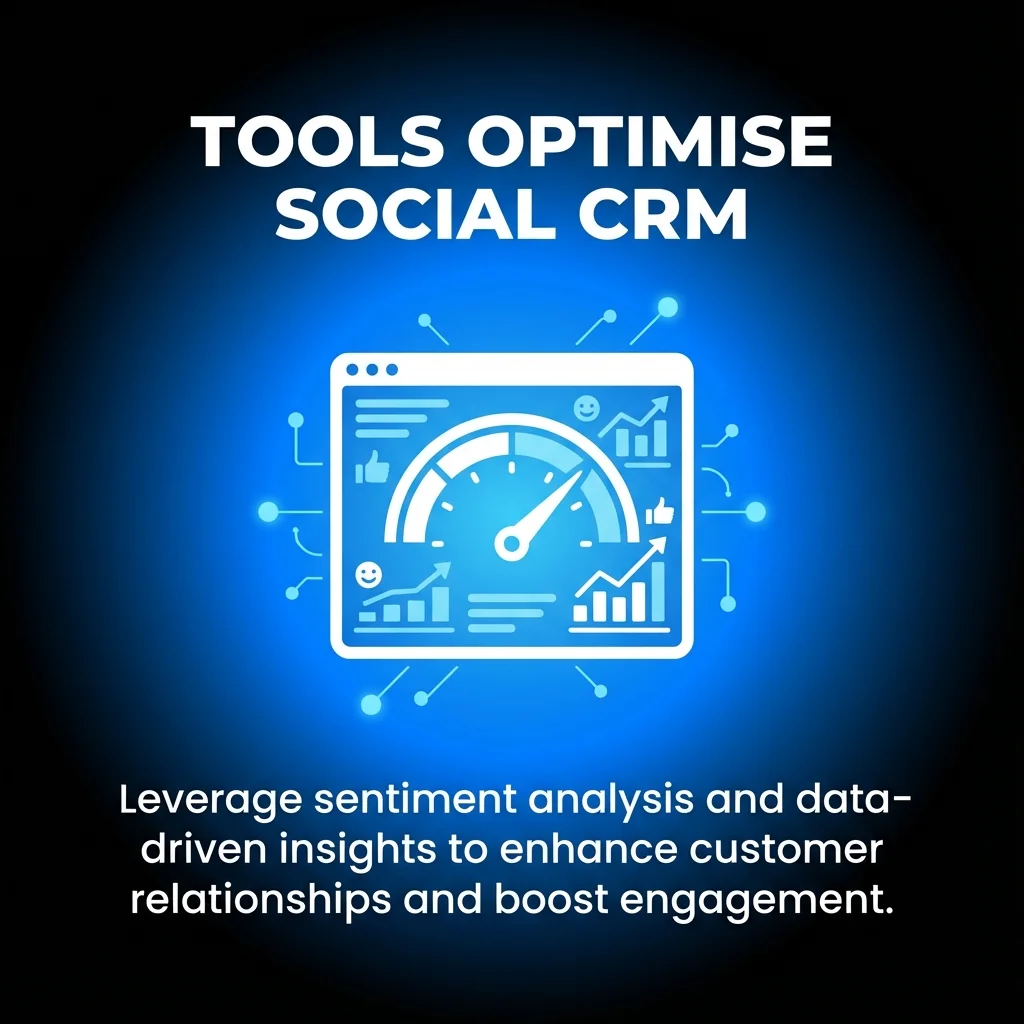 TOOLS OPTIMISE SOCIAL CRM

Leverage sentiment analysis and data-driven insights to enhance customer relationships and boost engagement.